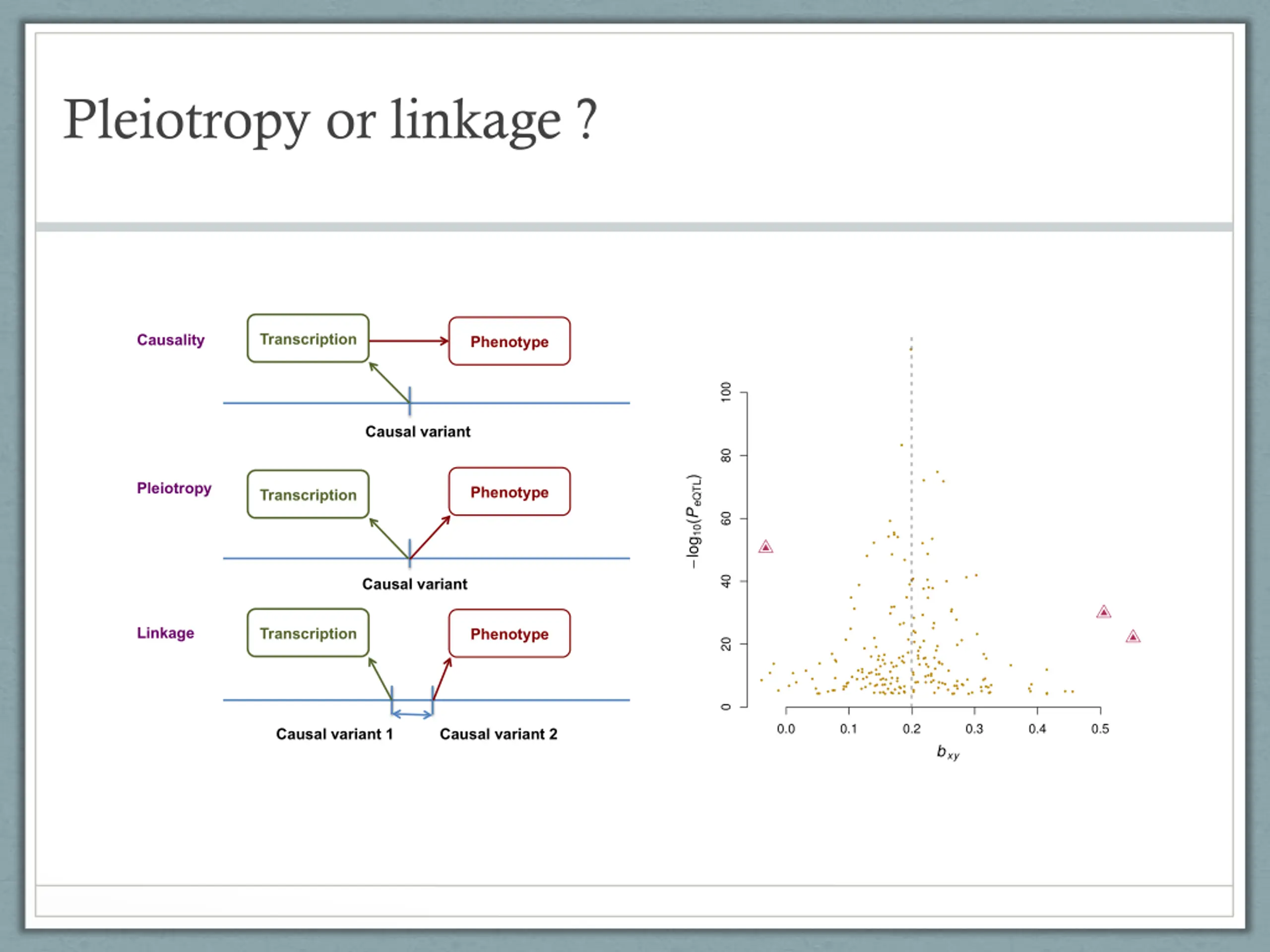 Pleiotropy or linkage ?

Causality
Transcription
Phenotype
Causal variant

Pleiotropy
Transcription
Phenotype
Causal variant

Linkage
Transcription
Phenotype
Causal variant 1
Causal variant 2

$-\log_{10}(P_{eQTL})$
0
20
40
60
80
100
0.0
0.1
0.2
0.3
0.4
0.5
$b_{xy}$